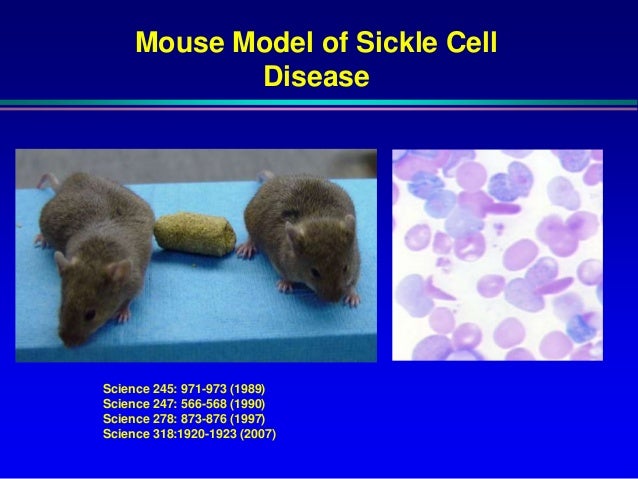 Mouse Model of Sickle Cell Disease

Science 245: 971-973 (1989)
Science 247: 566-568 (1990)
Science 278: 873-876 (1997)
Science 318:1920-1923 (2007)